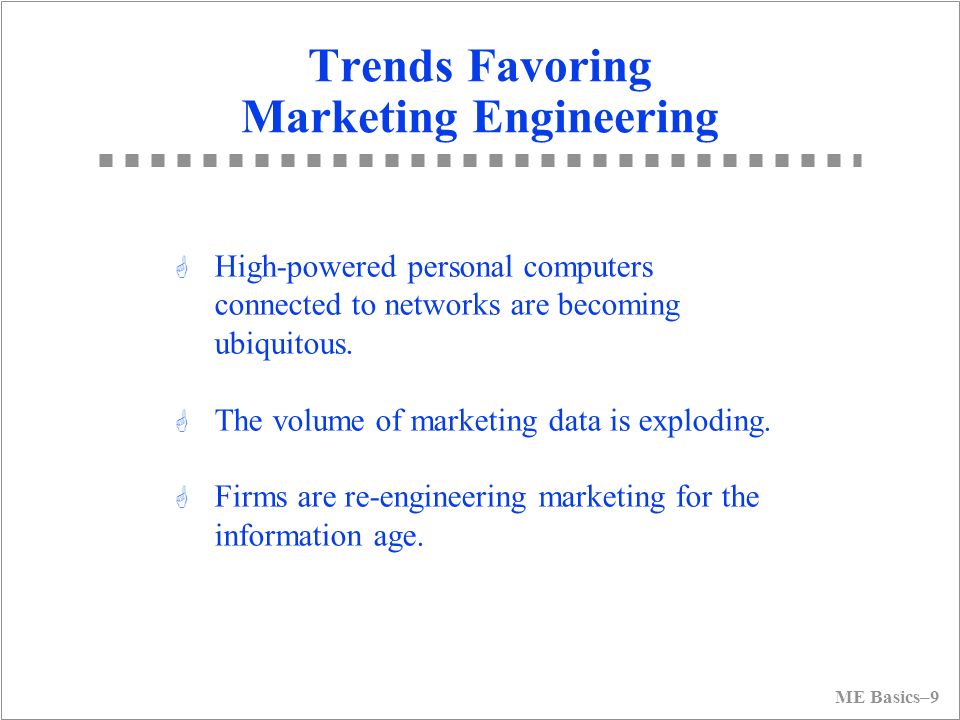 Trends Favoring
Marketing Engineering

High-powered personal computers connected to networks are becoming ubiquitous.

The volume of marketing data is exploding.

Firms are re-engineering marketing for the information age.

ME Basics–9